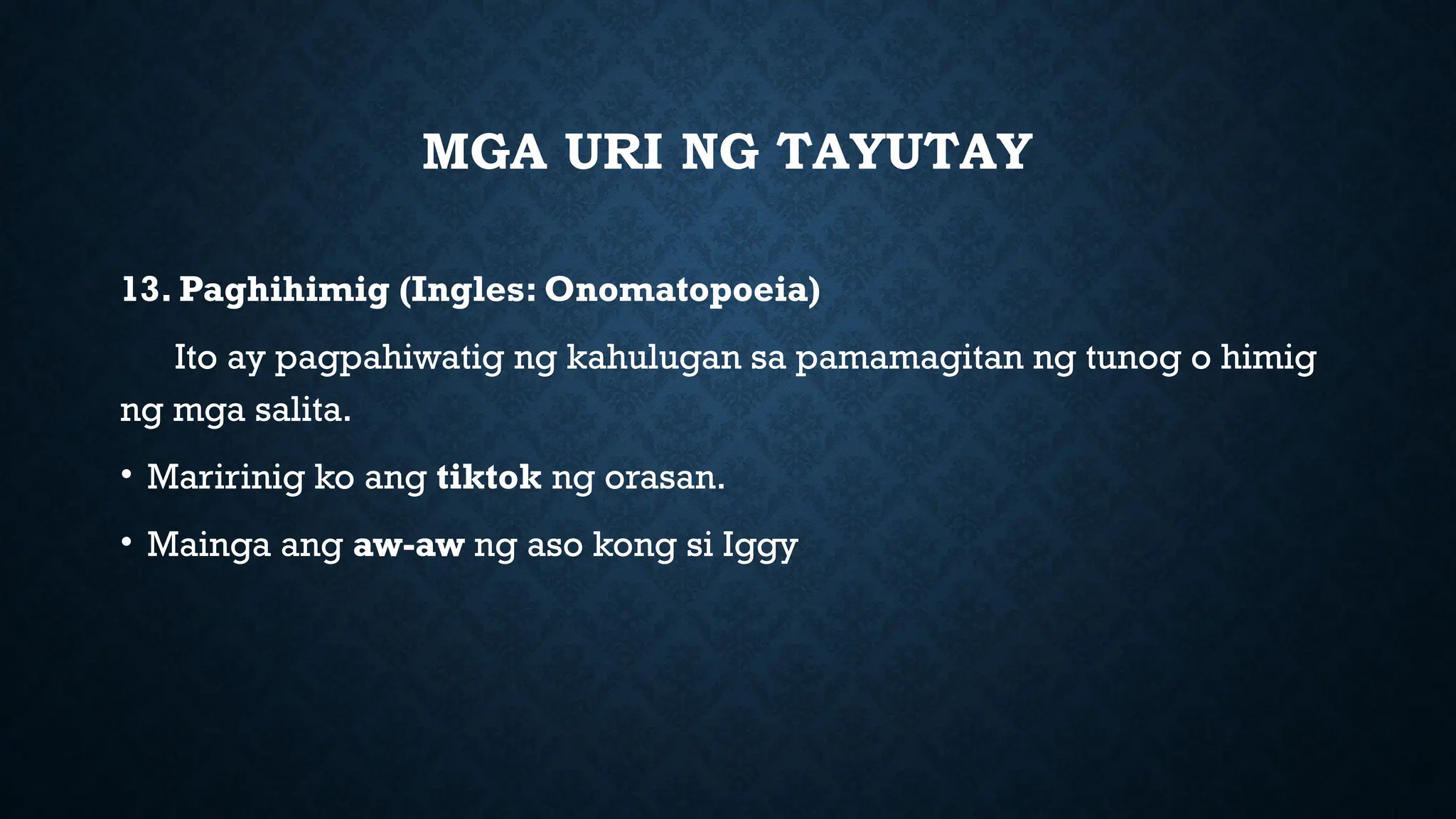 MGA URI NG TAYUTAY

13. Paghihimig (Ingles: Onomatopoeia)

Ito ay pagpahiwatig ng kahulugan sa pamamagitan ng tunog o himig ng mga salita.

• Maririnig ko ang tiktok ng orasan.

• Mainga ang aw-aw ng aso kong si Iggy